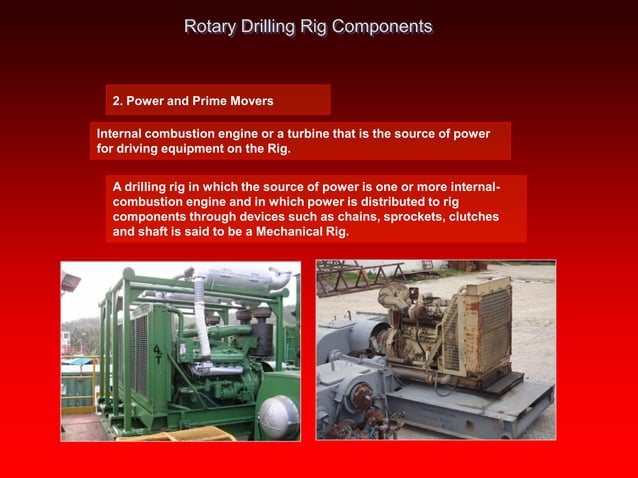 Rotary Drilling Rig Components

2. Power and Prime Movers

Internal combustion engine or a turbine that is the source of power for driving equipment on the Rig.

A drilling rig in which the source of power is one or more internal-combustion engine and in which power is distributed to rig components through devices such as chains, sprockets, clutches and shaft is said to be a Mechanical Rig.

4T